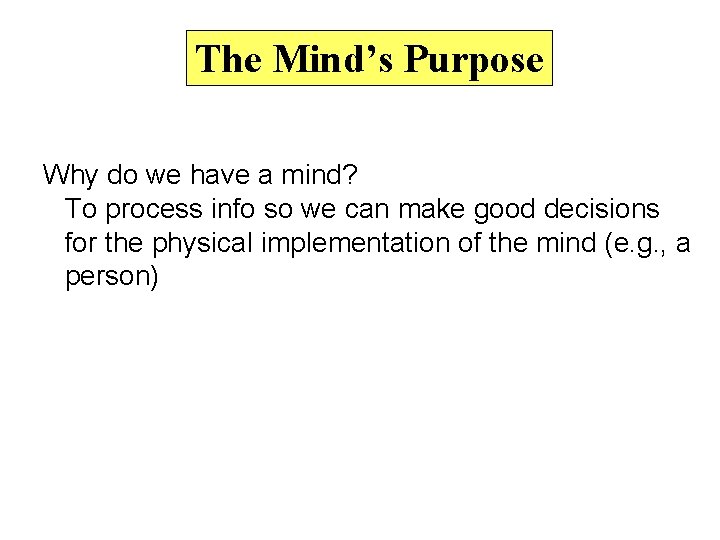 The Mind’s Purpose

Why do we have a mind?
To process info so we can make good decisions for the physical implementation of the mind (e.g., a person)